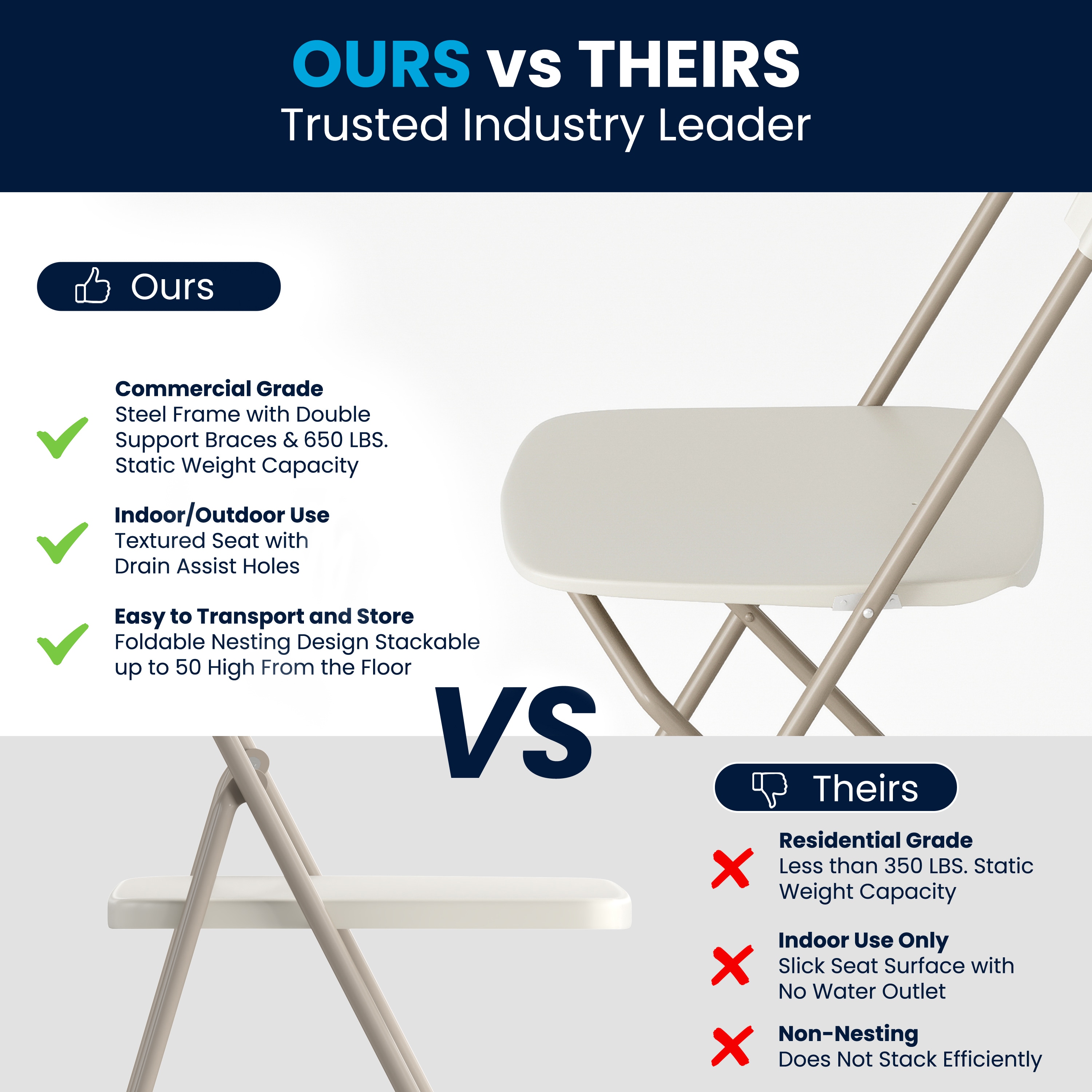 OURS vs THEIRS
Trusted Industry Leader

Ours

Commercial Grade
Steel Frame with Double Support Braces & 650 LBS. Static Weight Capacity

Indoor/Outdoor Use
Textured Seat with Drain Assist Holes

Easy to Transport and Store
Foldable Nesting Design Stackable up to 50 High From the Floor

VS

Theirs

Residential Grade
Less than 350 LBS. Static Weight Capacity

Indoor Use Only
Slick Seat Surface with No Water Outlet

Non-Nesting
Does Not Stack Efficiently